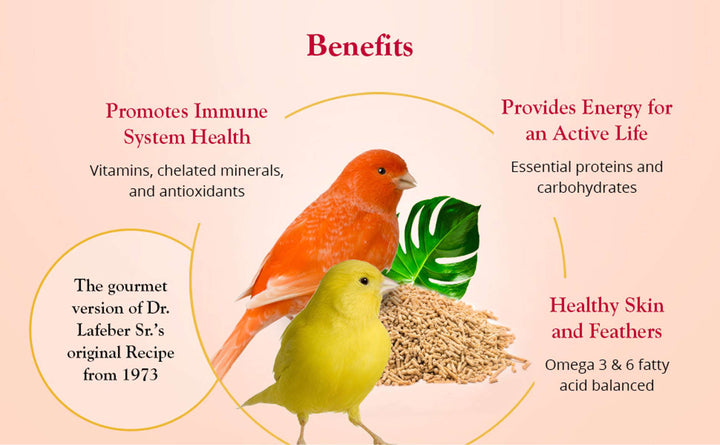 Benefits

Promotes Immune System Health

Vitamins, chelated minerals, and antioxidants

Provides Energy for an Active Life

Essential proteins and carbohydrates

The gourmet version of Dr. Lafeber Sr.'s original Recipe from 1973

Healthy Skin and Feathers

Omega 3 & 6 fatty acid balanced